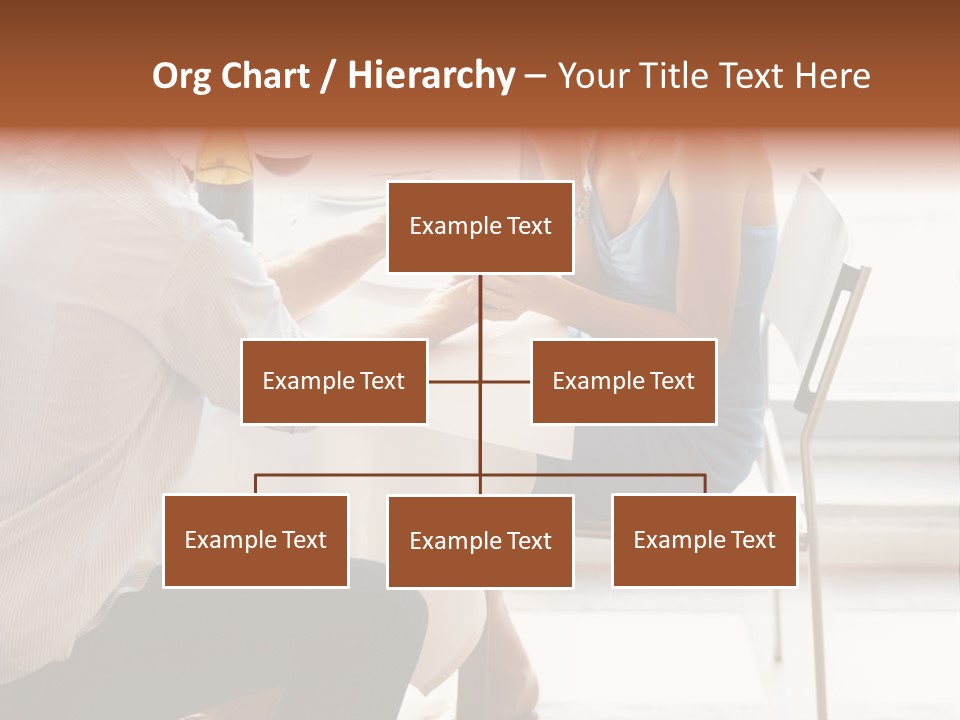 Org Chart / Hierarchy – Your Title Text Here

Example Text

Example Text

Example Text

Example Text

Example Text

Example Text